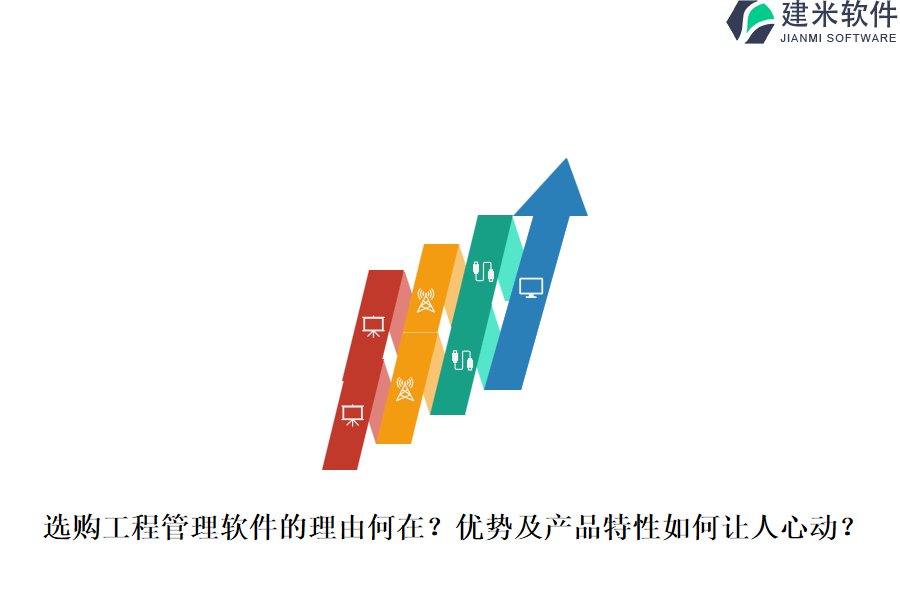 建米软件
JIANMI SOFTWARE

选购工程管理软件的理由何在？优势及产品特性如何让人心动？